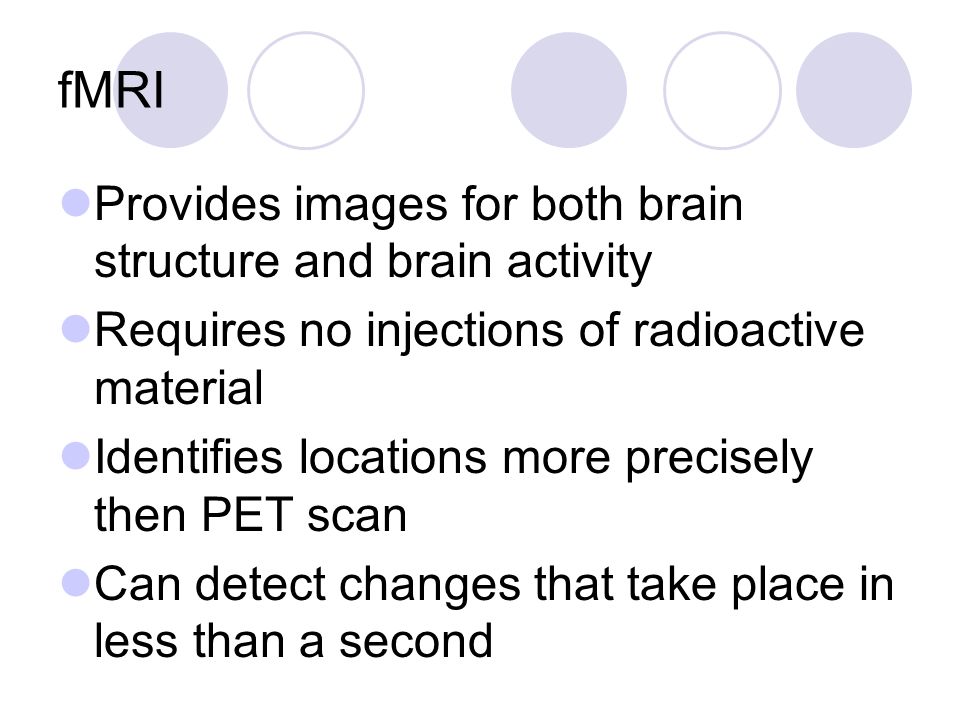 fMRI

Provides images for both brain structure and brain activity

Requires no injections of radioactive material

Identifies locations more precisely then PET scan

Can detect changes that take place in less than a second